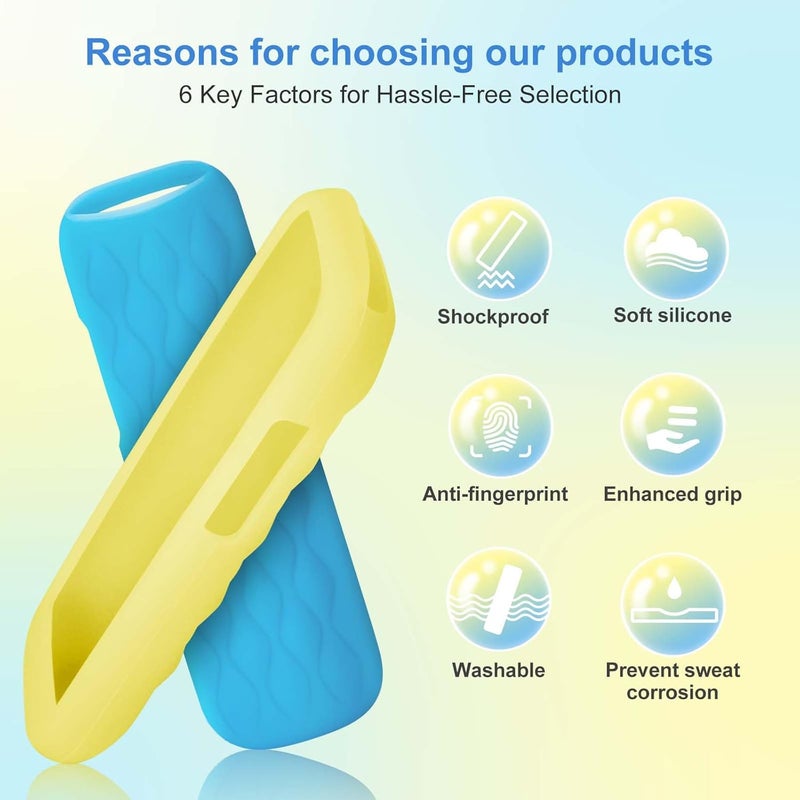 Reasons for choosing our products
6 Key Factors for Hassle-Free Selection

Shockproof

Soft silicone

Anti-fingerprint

Enhanced grip

Washable

Prevent sweat corrosion